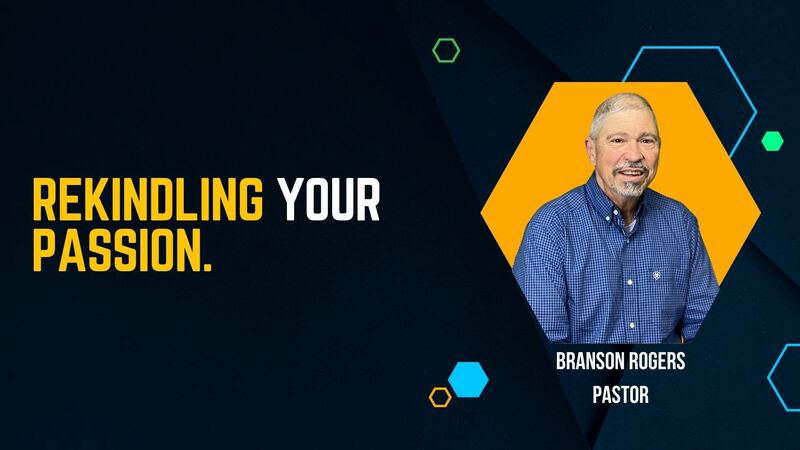 REKINDLING YOUR PASSION.

BRANSON ROGERS
PASTOR